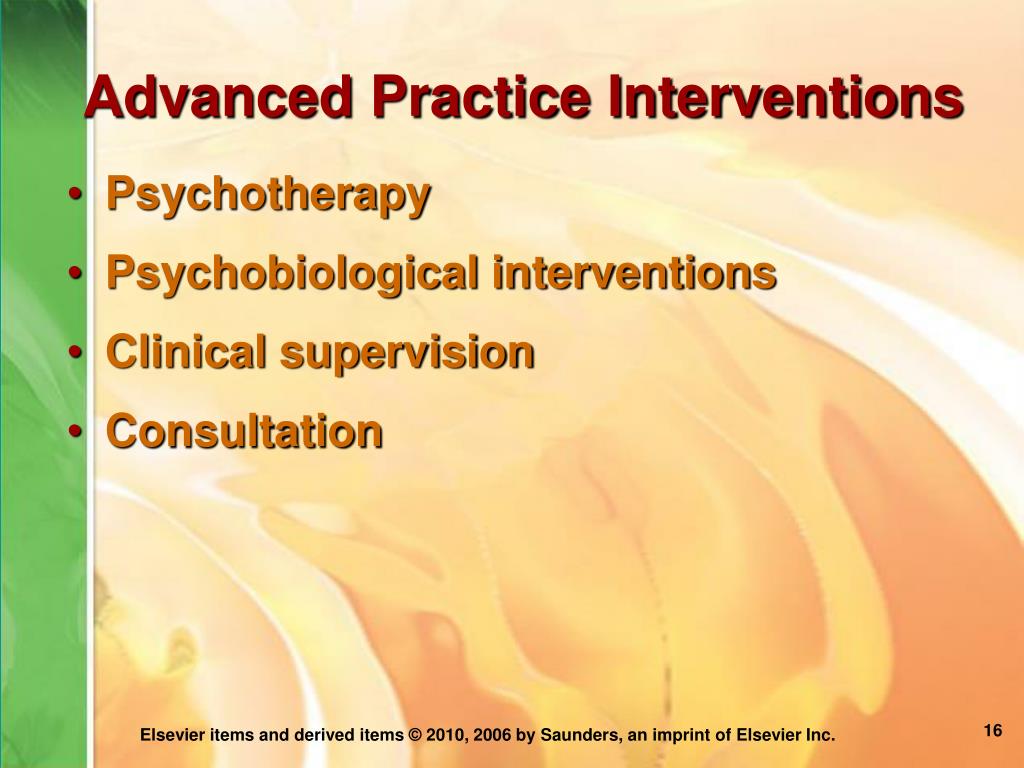 Advanced Practice Interventions

• Psychotherapy
• Psychobiological interventions
• Clinical supervision
• Consultation

Elsevier items and derived items © 2010, 2006 by Saunders, an imprint of Elsevier Inc.

16